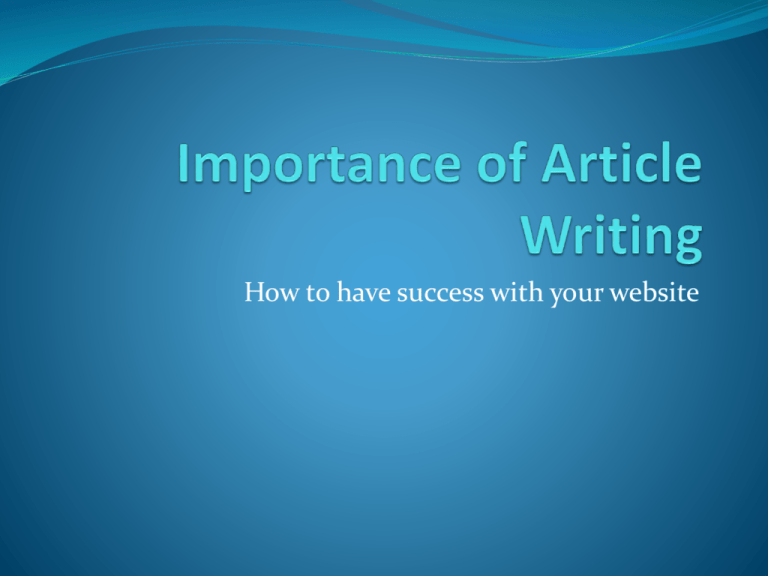 Importance of Article Writing

How to have success with your website